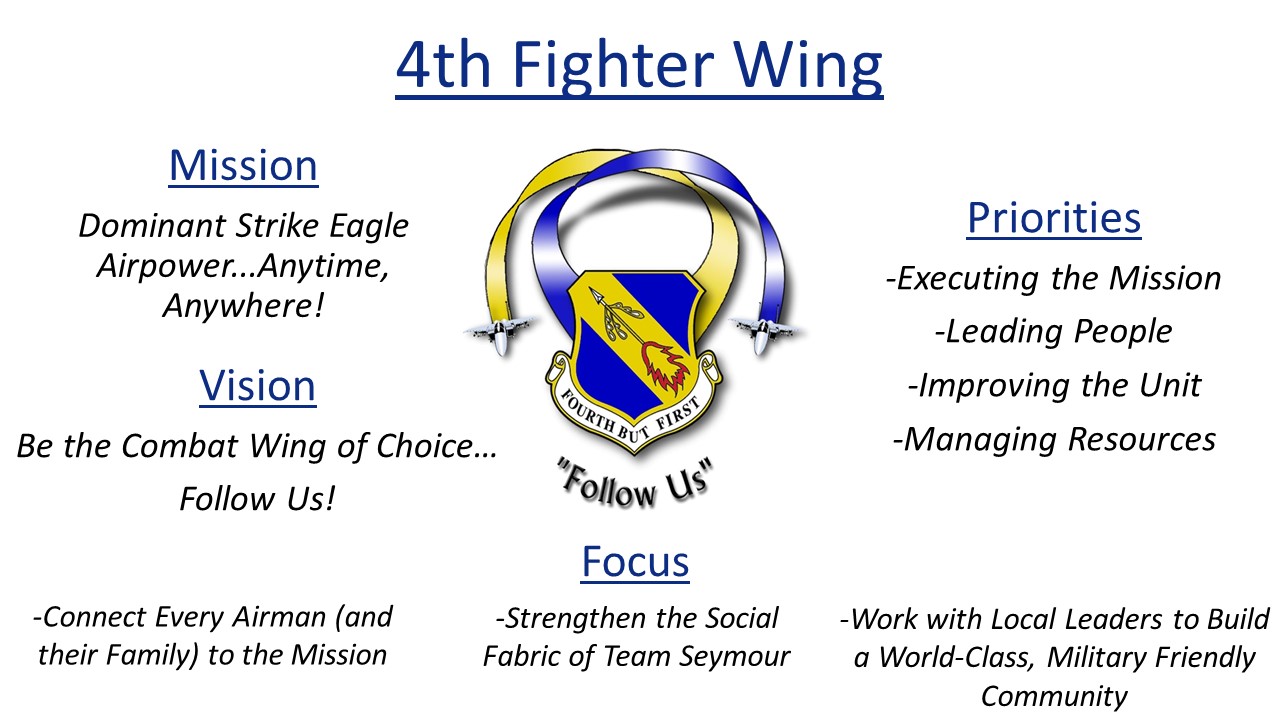 4th Fighter Wing

Mission

Dominant Strike Eagle Airpower...Anytime, Anywhere!

Vision

Be the Combat Wing of Choice…

Follow Us!

FOURTH BUT FIRST

"Follow Us"

Priorities

-Executing the Mission

-Leading People

-Improving the Unit

-Managing Resources

Focus

-Connect Every Airman (and their Family) to the Mission

-Strengthen the Social Fabric of Team Seymour

-Work with Local Leaders to Build a World-Class, Military Friendly Community